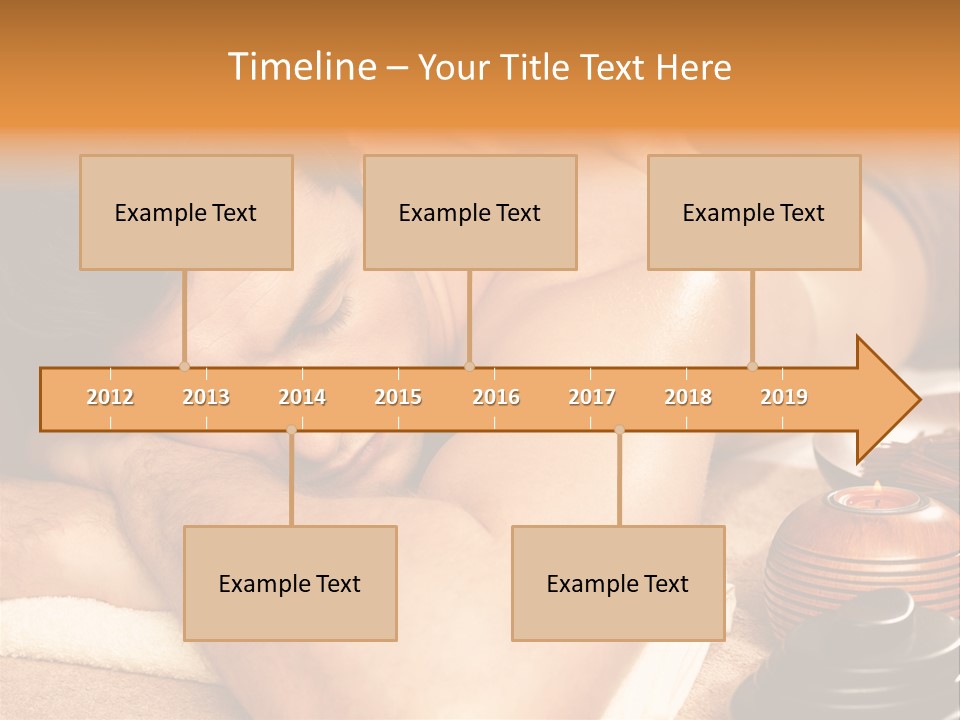 Timeline – Your Title Text Here

Example Text

Example Text

Example Text

2012
2013
2014
2015
2016
2017
2018
2019

Example Text

Example Text